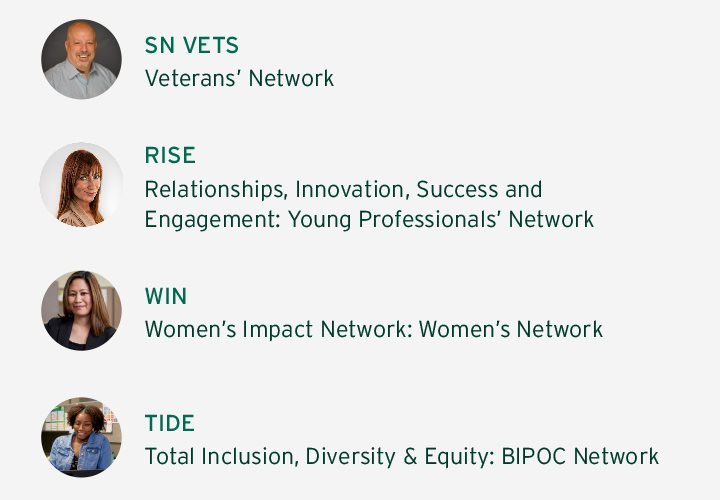 SN VETS
Veterans' Network

RISE
Relationships, Innovation, Success and Engagement: Young Professionals' Network

WIN
Women's Impact Network: Women's Network

TIDE
Total Inclusion, Diversity & Equity: BIPOC Network